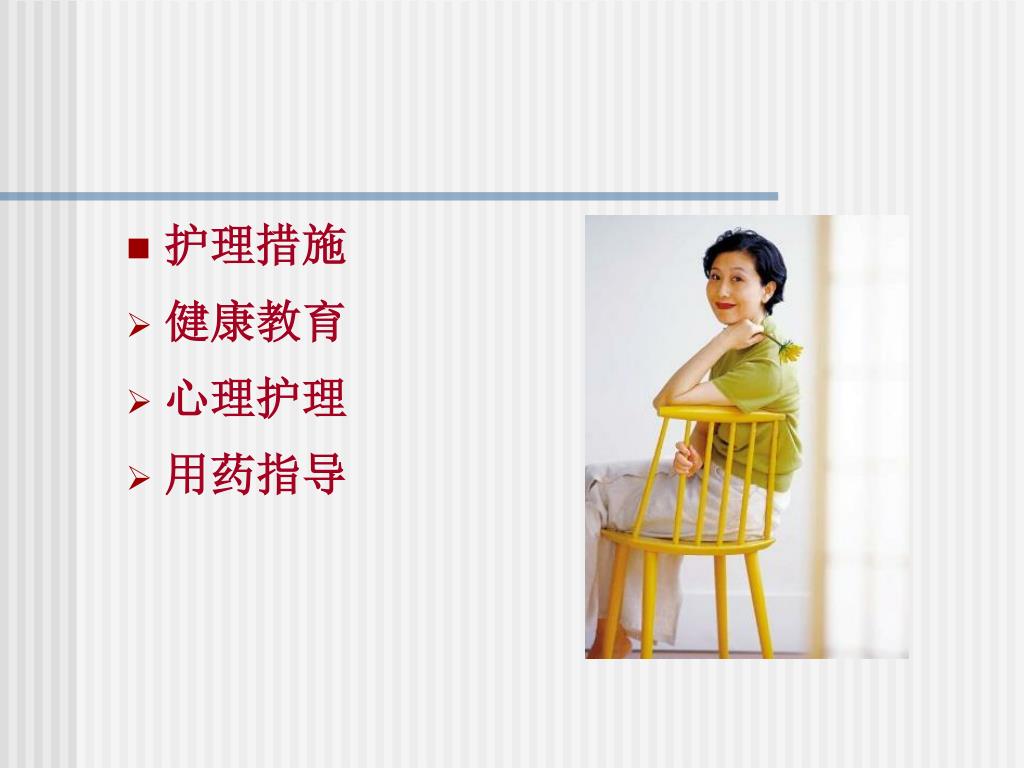 ■ 护理措施
➢ 健康教育
➢ 心理护理
➢ 用药指导